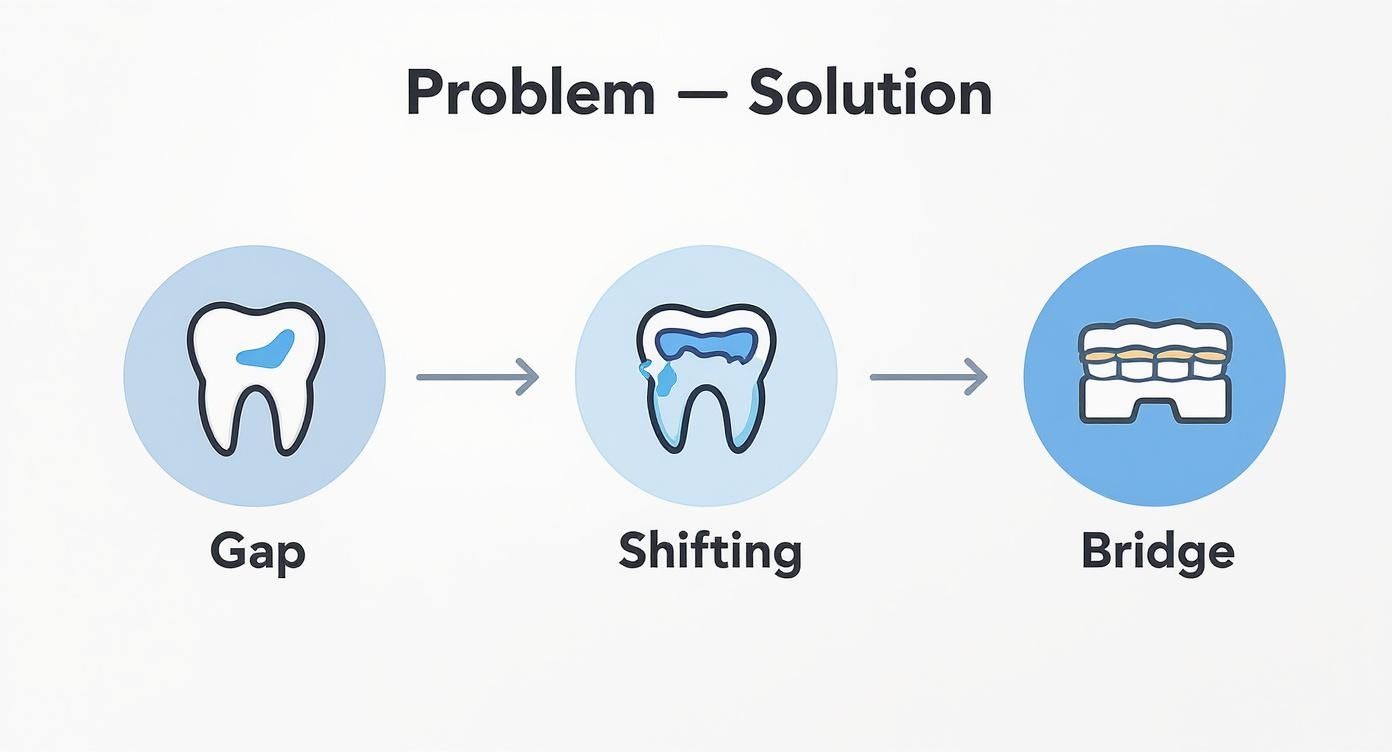 Problem — Solution

Gap

Shifting

Bridge